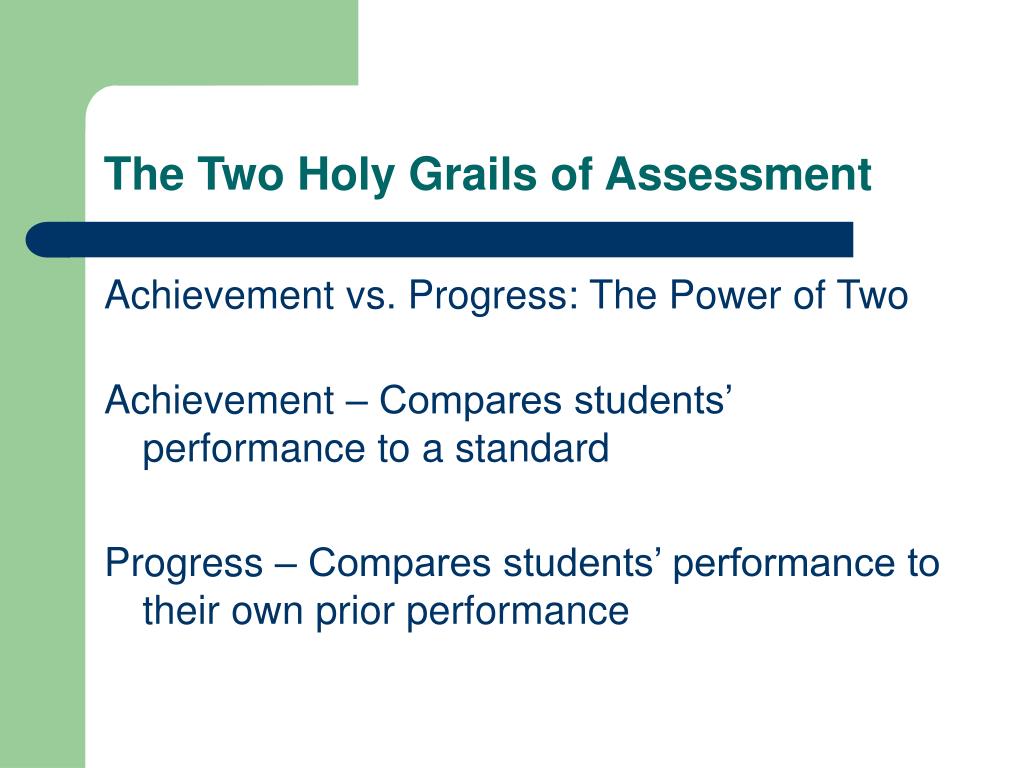 The Two Holy Grails of Assessment

Achievement vs. Progress: The Power of Two

Achievement – Compares students’ performance to a standard

Progress – Compares students’ performance to their own prior performance